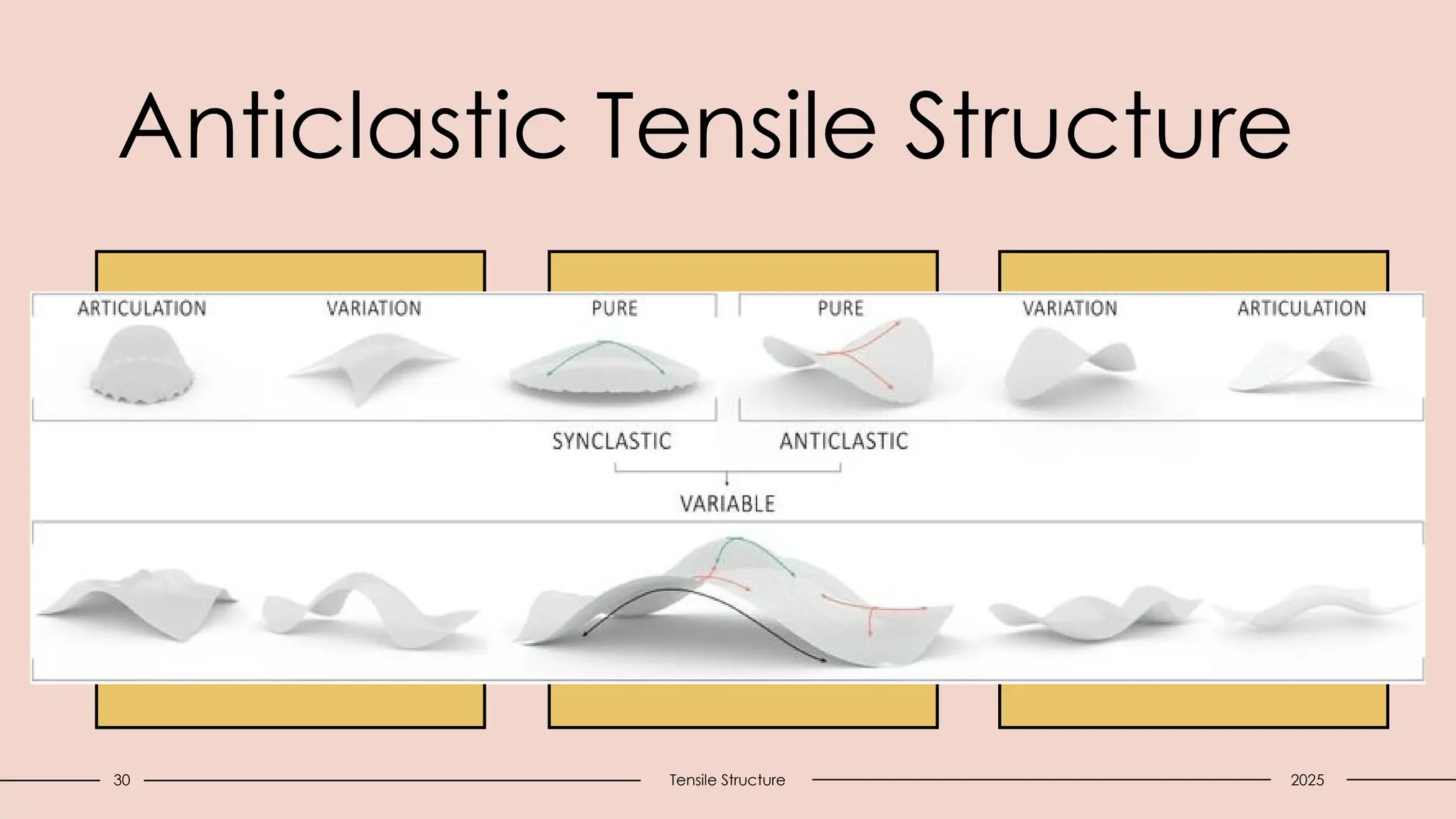 Anticlastic Tensile Structure

ARTICULATION VARIATION PURE

PURE VARIATION ARTICULATION

SYNCLASTIC ANTICLASTIC

VARIABLE

30 Tensile Structure 2025